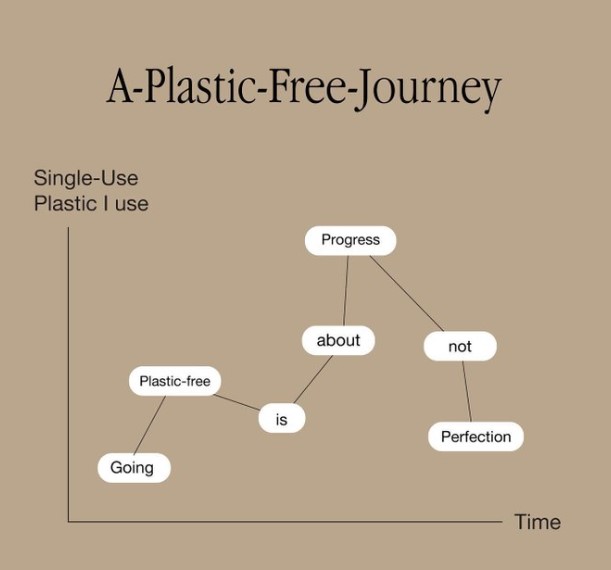 A-Plastic-Free-Journey

Single-Use
Plastic I use

Going

Plastic-free

is

about

Progress

not

Perfection

Time